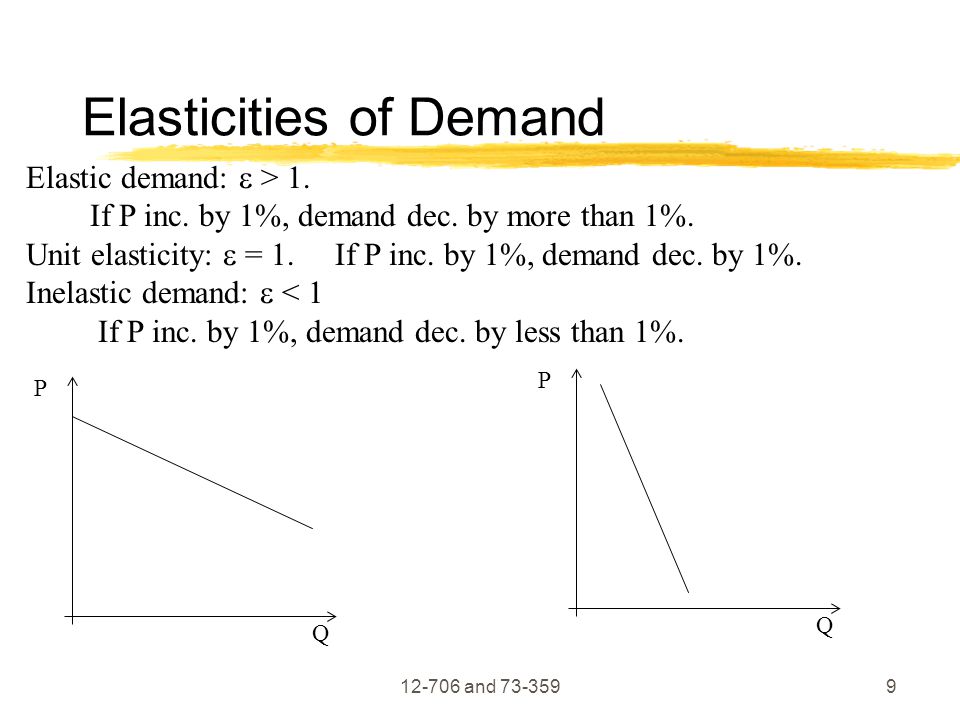 Elasticities of Demand

Elastic demand: $\varepsilon > 1$.
If P inc. by 1%, demand dec. by more than 1%.
Unit elasticity: $\varepsilon = 1$. If P inc. by 1%, demand dec. by 1%.
Inelastic demand: $\varepsilon < 1$
If P inc. by 1%, demand dec. by less than 1%.

P
Q

P
Q

12-706 and 73-359

9